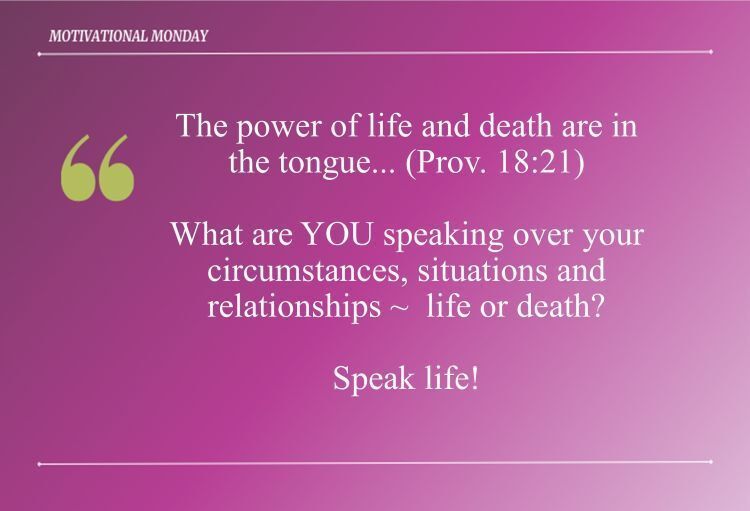 MOTIVATIONAL MONDAY

“

The power of life and death are in the tongue... (Prov. 18:21)

What are YOU speaking over your circumstances, situations and relationships ~ life or death?

Speak life!